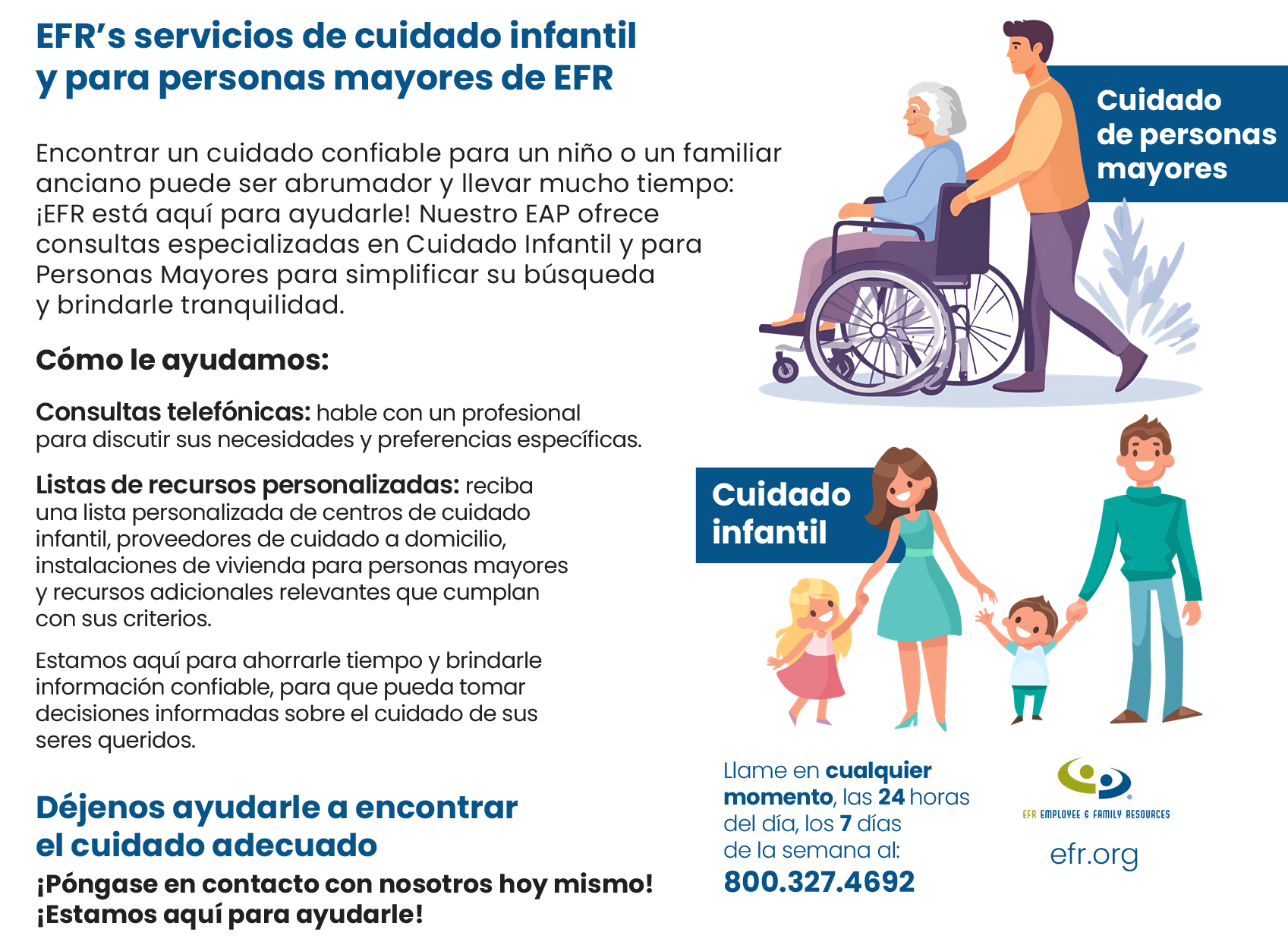 EFR's servicios de cuidado infantil y para personas mayores de EFR

Encontrar un cuidado confiable para un niño o un familiar anciano puede ser abrumador y llevar mucho tiempo: ¡EFR está aquí para ayudarle! Nuestro EAP ofrece consultas especializadas en Cuidado Infantil y para Personas Mayores para simplificar su búsqueda y brindarle tranquilidad.

Cómo le ayudamos:

Consultas telefónicas: hable con un profesional para discutir sus necesidades y preferencias específicas.

Listas de recursos personalizadas: reciba una lista personalizada de centros de cuidado infantil, proveedores de cuidado a domicilio, instalaciones de vivienda para personas mayores y recursos adicionales relevantes que cumplan con sus criterios.

Estamos aquí para ahorrarle tiempo y brindarle información confiable, para que pueda tomar decisiones informadas sobre el cuidado de sus seres queridos.

Déjenos ayudarle a encontrar el cuidado adecuado

¡Póngase en contacto con nosotros hoy mismo! ¡Estamos aquí para ayudarle!

Cuidado de personas mayores

Cuidado infantil

Llame en cualquier momento, las 24 horas del día, los 7 días de la semana al:
800.327.4692

EFR EMPLOYEE & FAMILY RESOURCES
efr.org